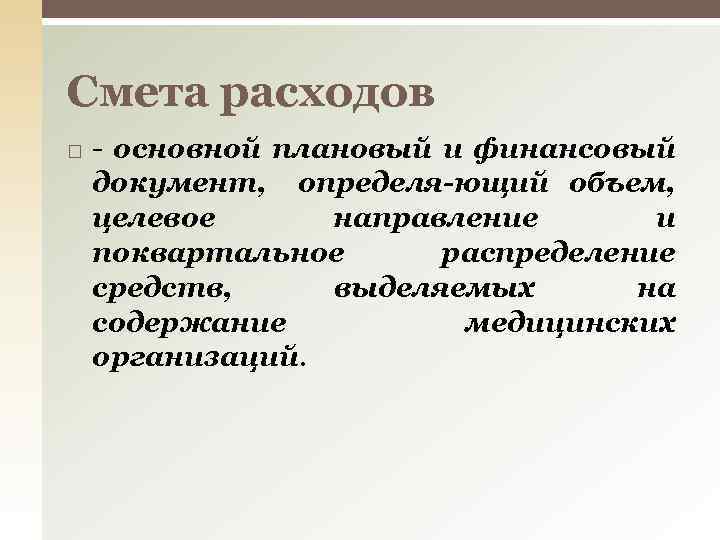 Смета расходов

- основной плановый и финансовый документ, определя-ющий объем, целевое направление и поквартальное распределение средств, выделяемых на содержание медицинских организаций.